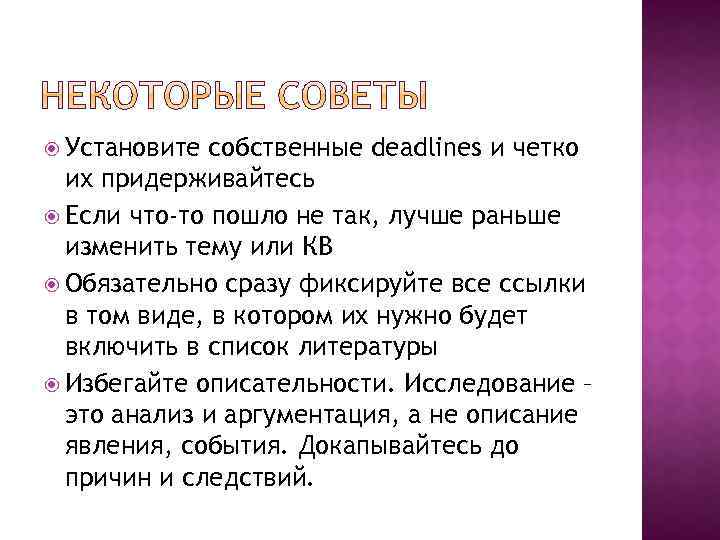 НЕКОТОРЫЕ СОВЕТЫ

Установите собственные deadlines и четко их придерживайтесь

Если что-то пошло не так, лучше раньше изменить тему или КВ

Обязательно сразу фиксируйте все ссылки в том виде, в котором их нужно будет включить в список литературы

Избегайте описательности. Исследование – это анализ и аргументация, а не описание явления, события. Докапывайтесь до причин и следствий.